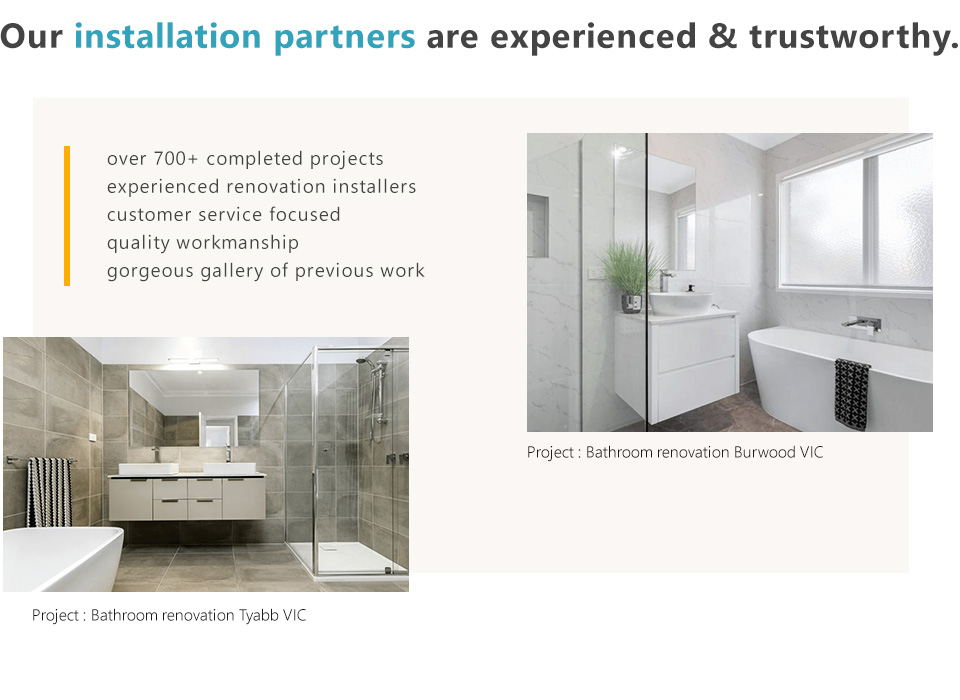 Our installation partners are experienced & trustworthy.

over 700+ completed projects
experienced renovation installers
customer service focused
quality workmanship
gorgeous gallery of previous work

Project : Bathroom renovation Burwood VIC

Project : Bathroom renovation Tyabb VIC